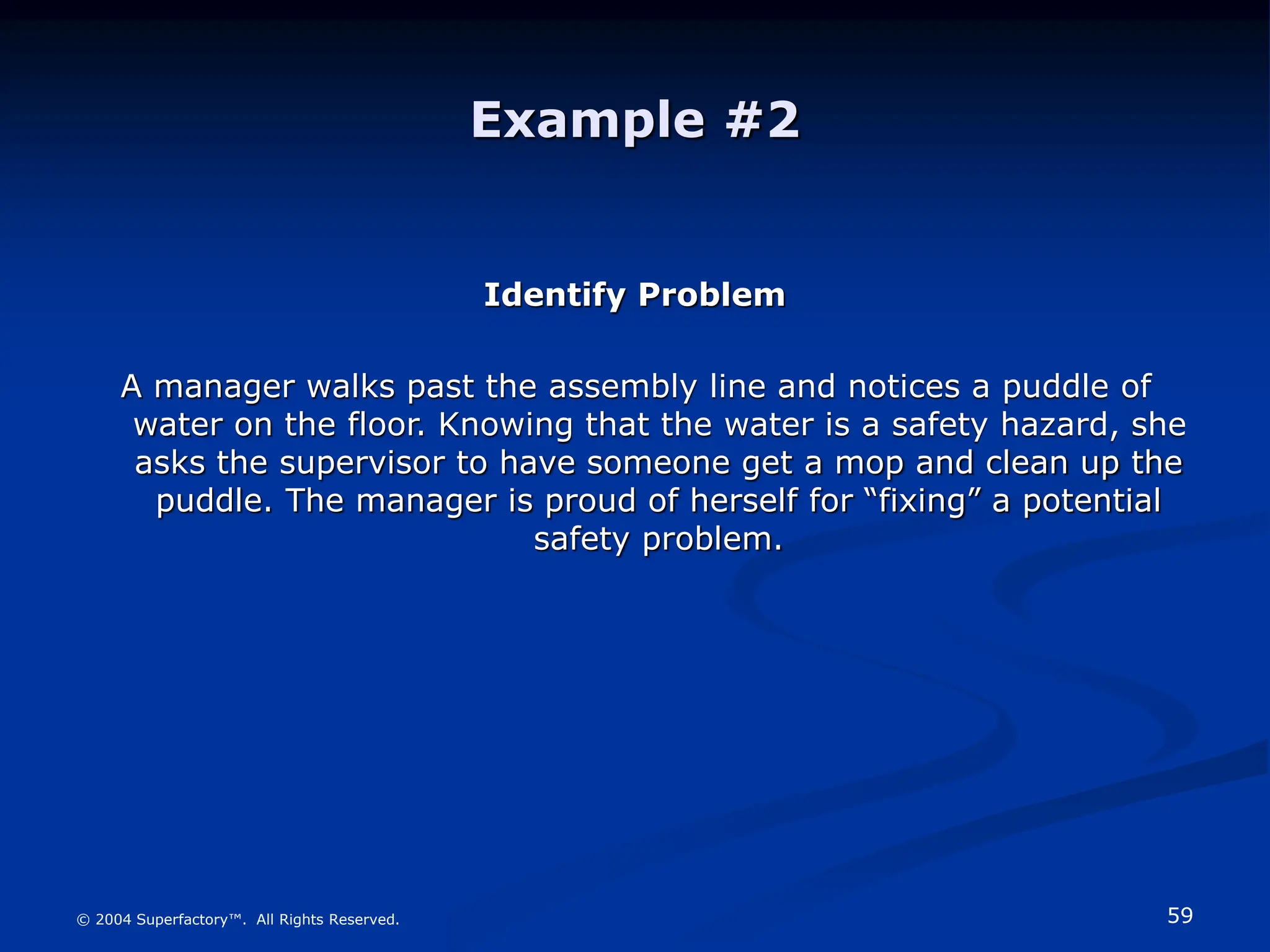 Example #2

Identify Problem

A manager walks past the assembly line and notices a puddle of water on the floor. Knowing that the water is a safety hazard, she asks the supervisor to have someone get a mop and clean up the puddle. The manager is proud of herself for “fixing” a potential safety problem.

© 2004 Superfactory™. All Rights Reserved.

59